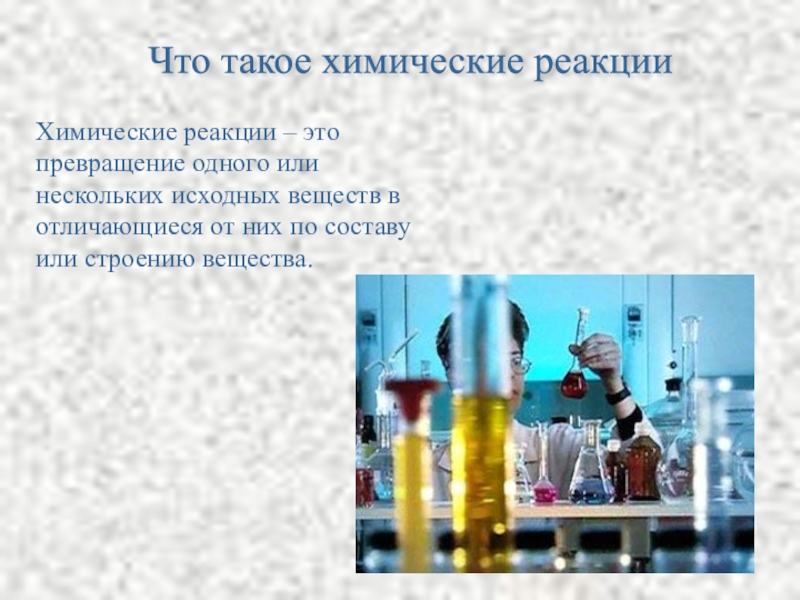 Что такое химические реакции

Химические реакции – это превращение одного или нескольких исходных веществ в отличающиеся от них по составу или строению вещества.